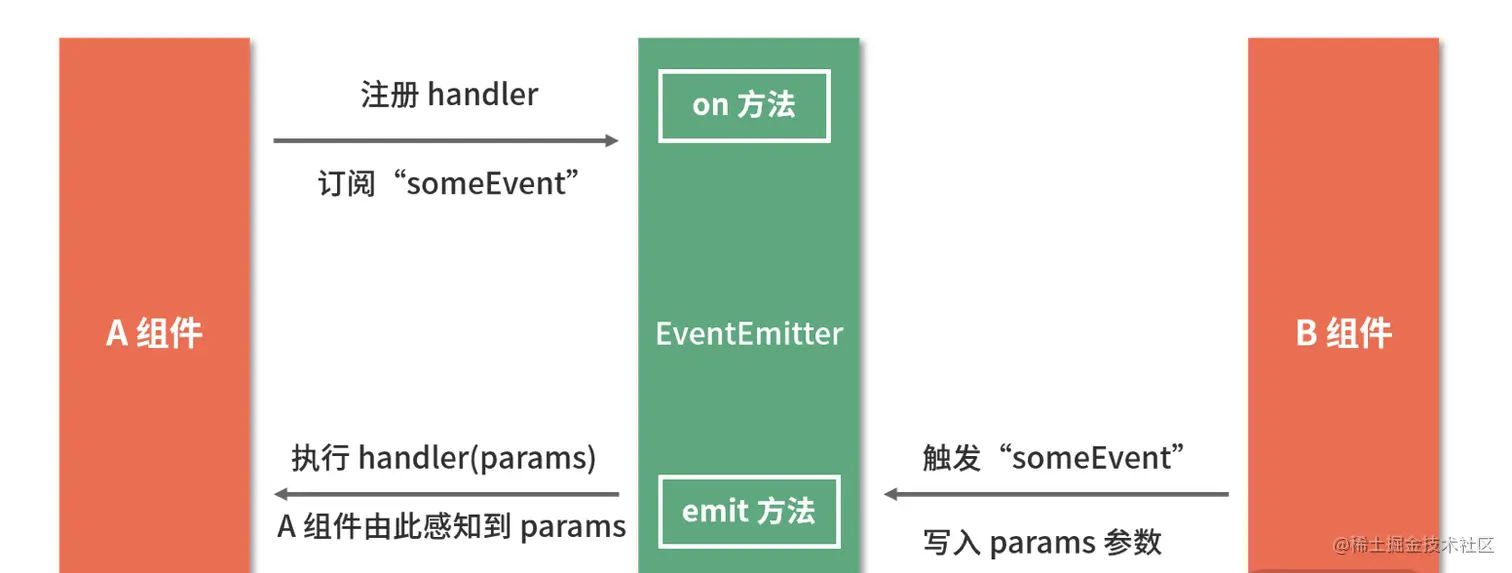 A 组件

注册 handler

订阅“someEvent”

执行 handler(params)

A 组件由此感知到 params

on 方法

EventEmitter

emit 方法

触发“someEvent”

写入 params 参数

B 组件

@稀土掘金技术社区